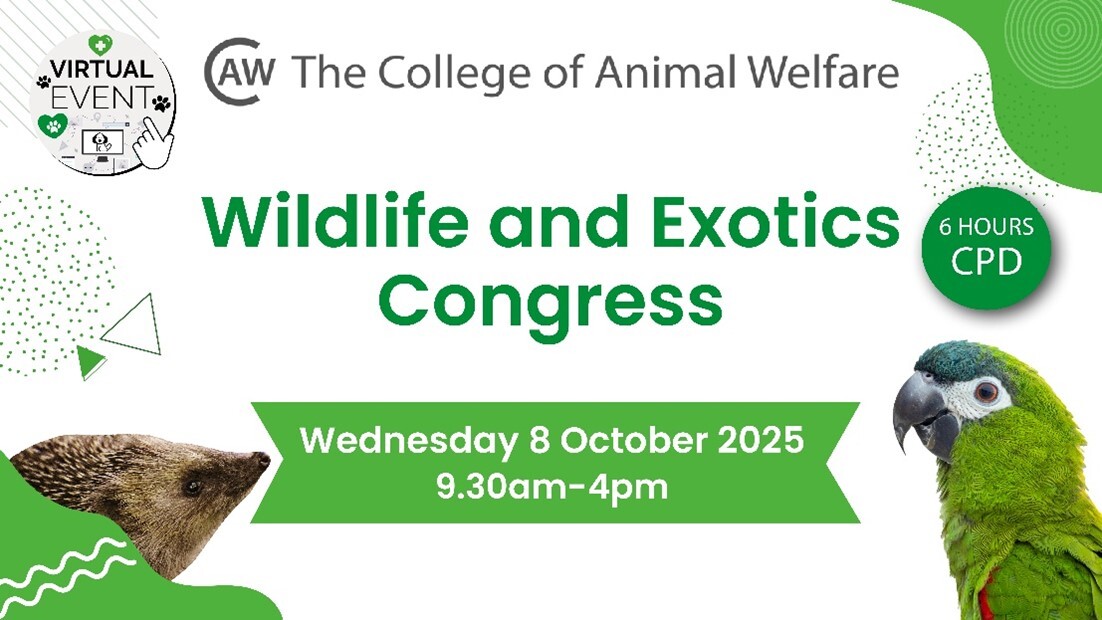 VIRTUAL EVENT

CAW The College of Animal Welfare

Wildlife and Exotics Congress

6 HOURS CPD

Wednesday 8 October 2025
9.30am-4pm